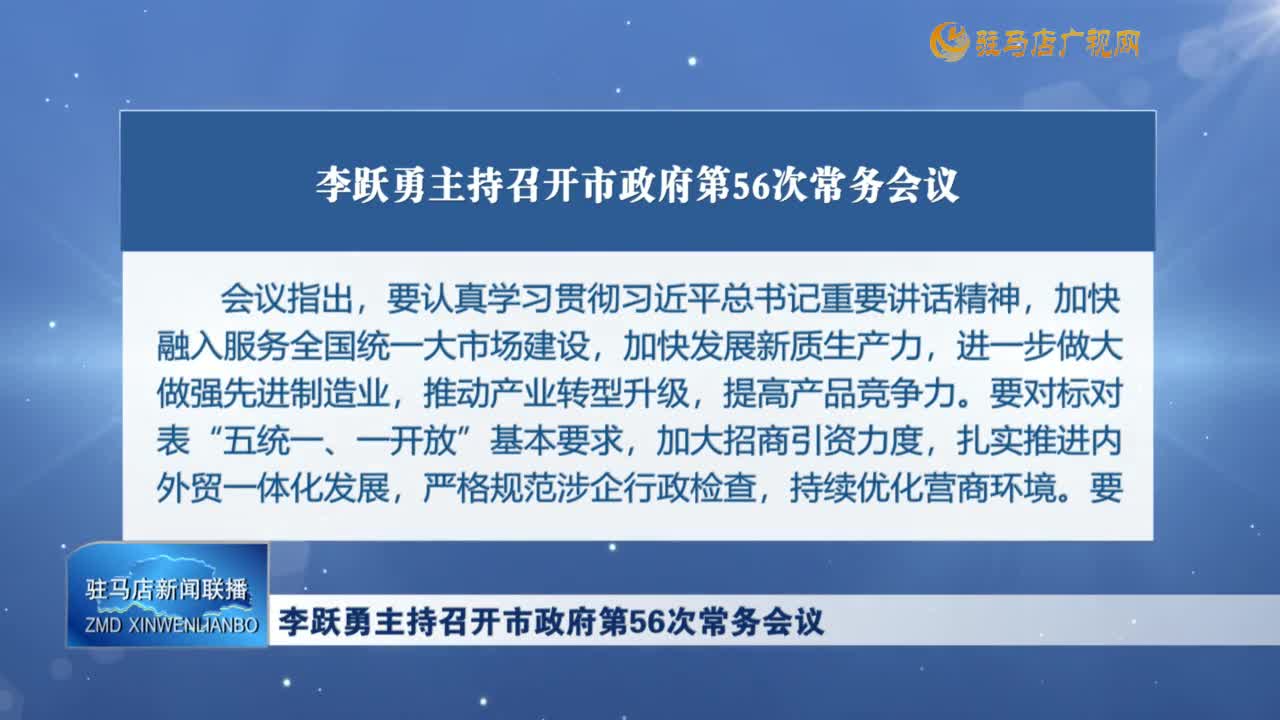 驻马店广视网

李跃勇主持召开市政府第56次常务会议

会议指出，要认真学习贯彻习近平总书记重要讲话精神，加快融入服务全国统一大市场建设，加快发展新质生产力，进一步做大做强先进制造业，推动产业转型升级，提高产品竞争力。要对标对表“五统一、一开放”基本要求，加大招商引资力度，扎实推进内外贸一体化发展，严格规范涉企行政检查，持续优化营商环境。要

驻马店新闻联播
ZMD XINWENLIANBO

李跃勇主持召开市政府第56次常务会议